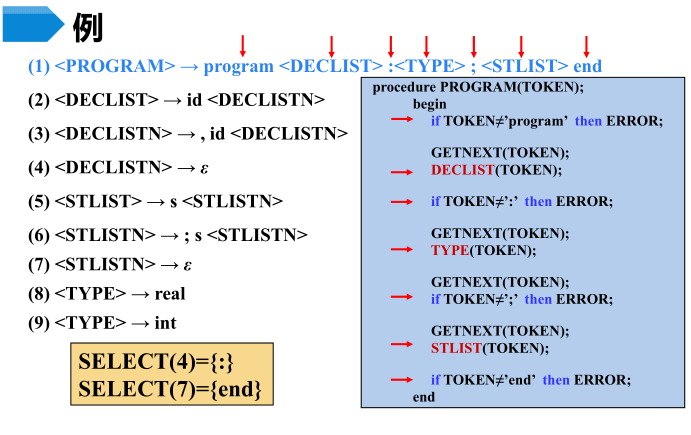 例

(1) <PROGRAM> → program <DECLIST> :<TYPE> ; <STLIST> end

(2) <DECLIST> → id <DECLISTN>

(3) <DECLISTN> → , id <DECLISTN>

(4) <DECLISTN> → $\varepsilon$

(5) <STLIST> → s <STLISTN>

(6) <STLISTN> → ; s <STLISTN>

(7) <STLISTN> → $\varepsilon$

(8) <TYPE> → real

(9) <TYPE> → int

SELECT(4)={:}
SELECT(7)={end}

procedure PROGRAM(TOKEN);
begin
if TOKEN≠'program' then ERROR;

GETNEXT(TOKEN);
DECLIST(TOKEN);

if TOKEN≠':' then ERROR;

GETNEXT(TOKEN);
TYPE(TOKEN);

GETNEXT(TOKEN);
if TOKEN≠';' then ERROR;

GETNEXT(TOKEN);
STLIST(TOKEN);

if TOKEN≠'end' then ERROR;
end